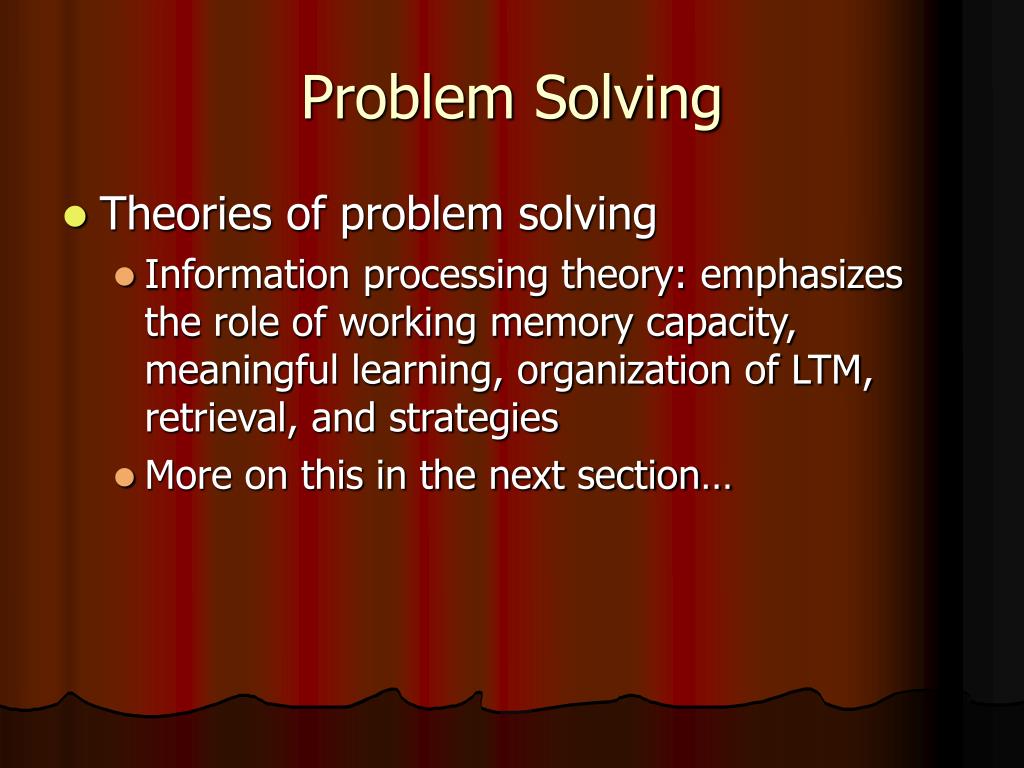 Problem Solving

Theories of problem solving

Information processing theory: emphasizes the role of working memory capacity, meaningful learning, organization of LTM, retrieval, and strategies

More on this in the next section…